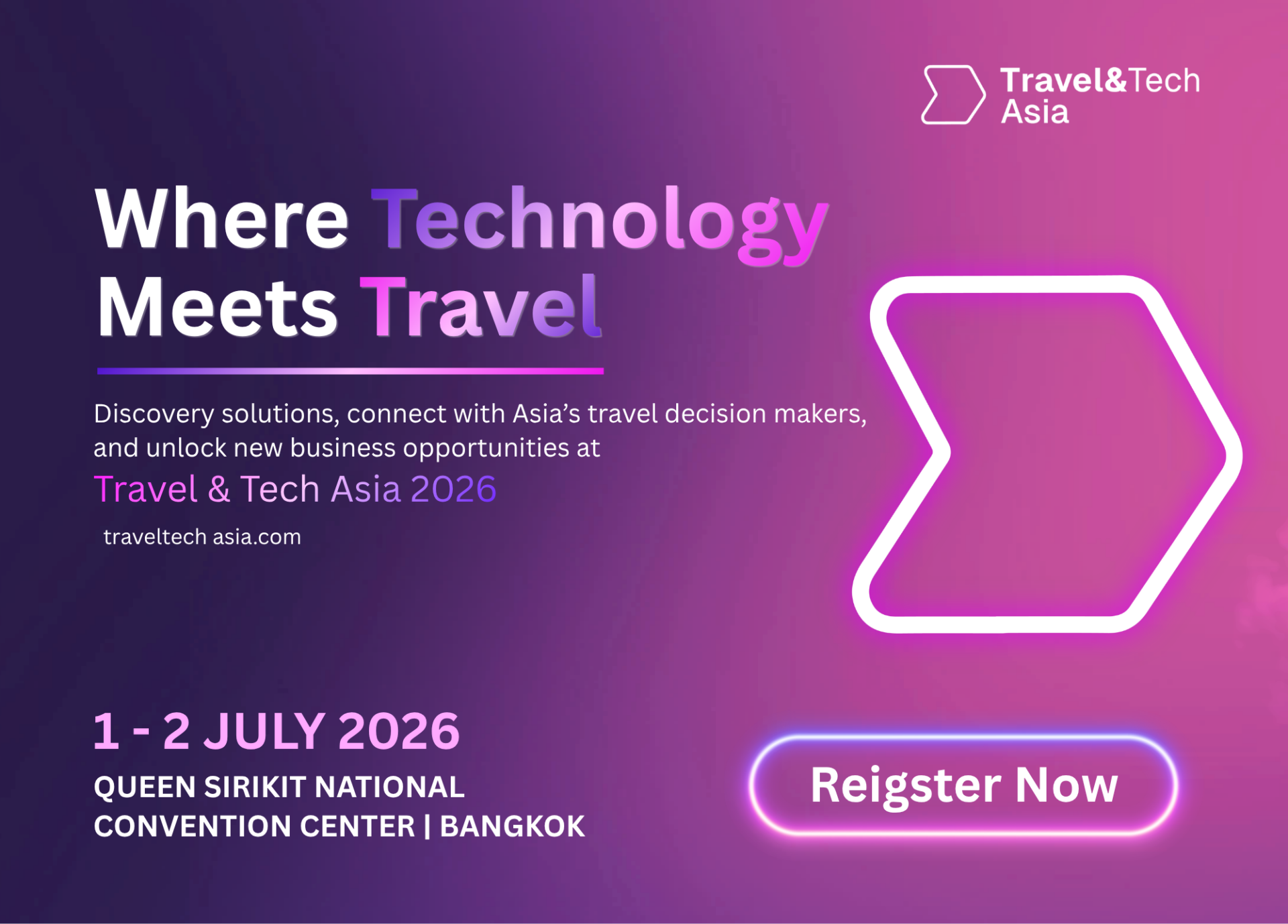 Travel&Tech Asia

Where Technology Meets Travel

Discovery solutions, connect with Asia's travel decision makers, and unlock new business opportunities at

Travel & Tech Asia 2026

traveltech asia.com

1 - 2 JULY 2026

QUEEN SIRIKIT NATIONAL CONVENTION CENTER | BANGKOK

Reigster Now